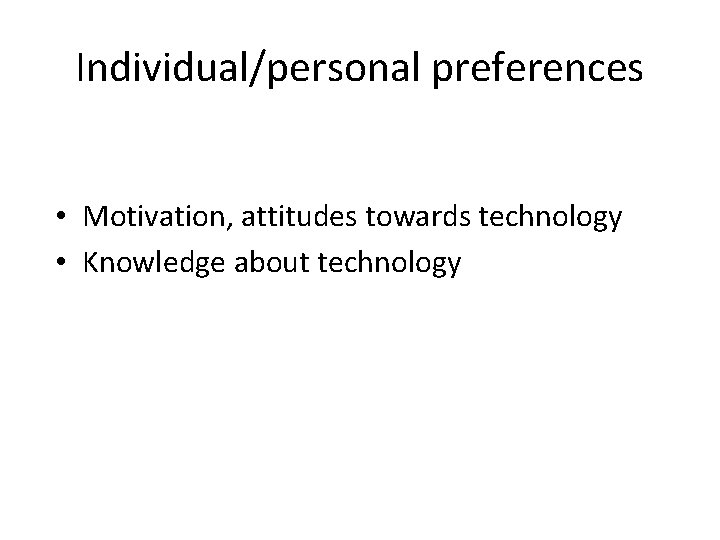 Individual/personal preferences

• Motivation, attitudes towards technology
• Knowledge about technology